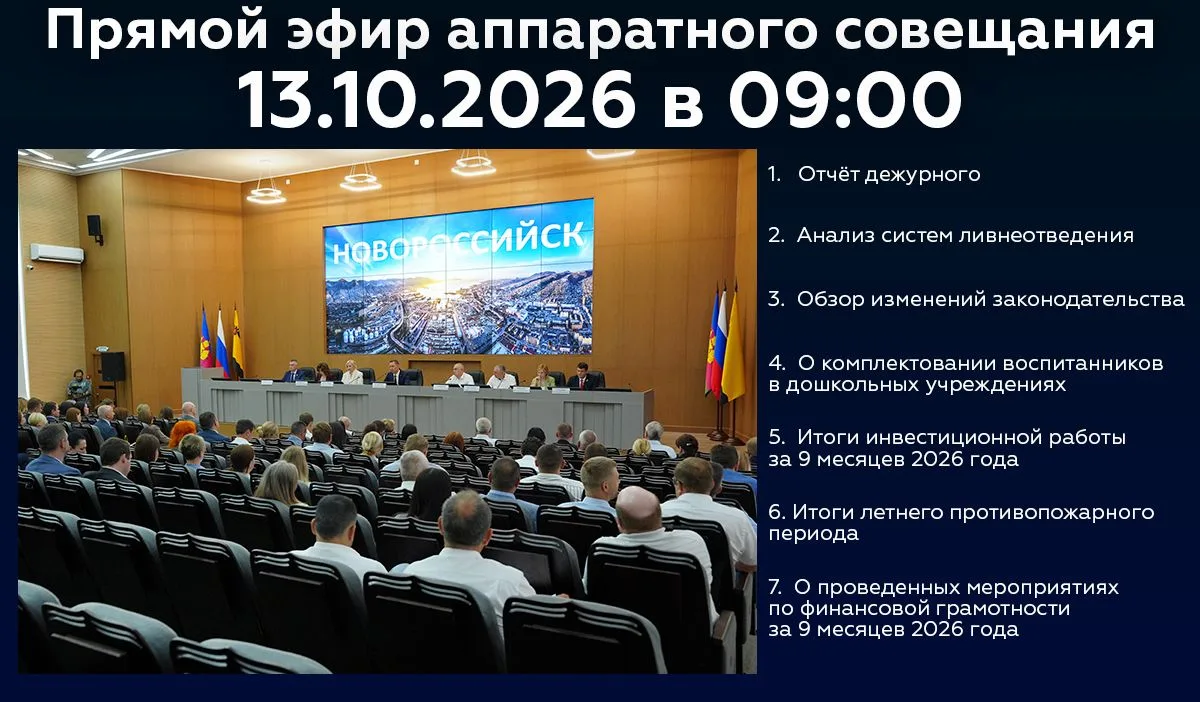 Прямой эфир аппаратного совещания
13.10.2026 в 09:00

НОВОРОССИЙСК

1. Отчёт дежурного

2. Анализ систем ливнеотведения

3. Обзор изменений законодательства

4. О комплектовании воспитанников в дошкольных учреждениях

5. Итоги инвестиционной работы за 9 месяцев 2026 года

6. Итоги летнего противопожарного периода

7. О проведенных мероприятиях по финансовой грамотности за 9 месяцев 2026 года